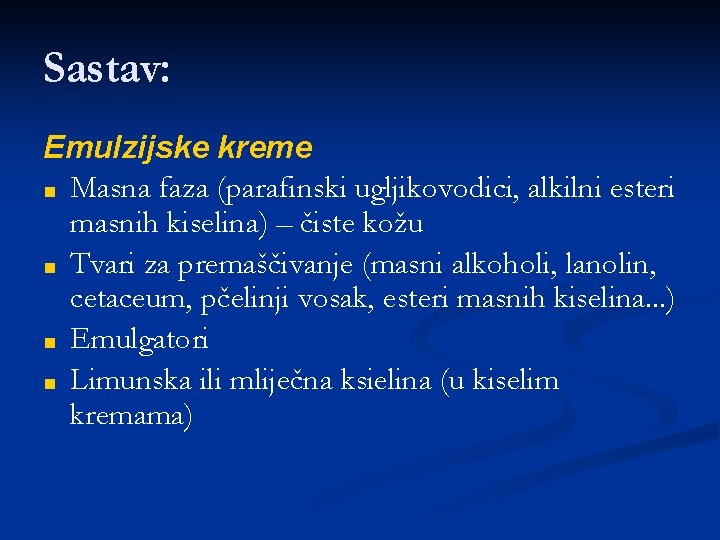 Sastav:

Emulzijske kreme

- Masna faza (parafinski ugljikovodici, alkilni esteri masnih kiselina) – čiste kožu
- Tvari za premaščivanje (masni alkoholi, lanolin, cetaceum, pčelinji vosak, esteri masnih kiselina...)
- Emulgatori
- Limunska ili mliječna ksielina (u kiselim kremama)